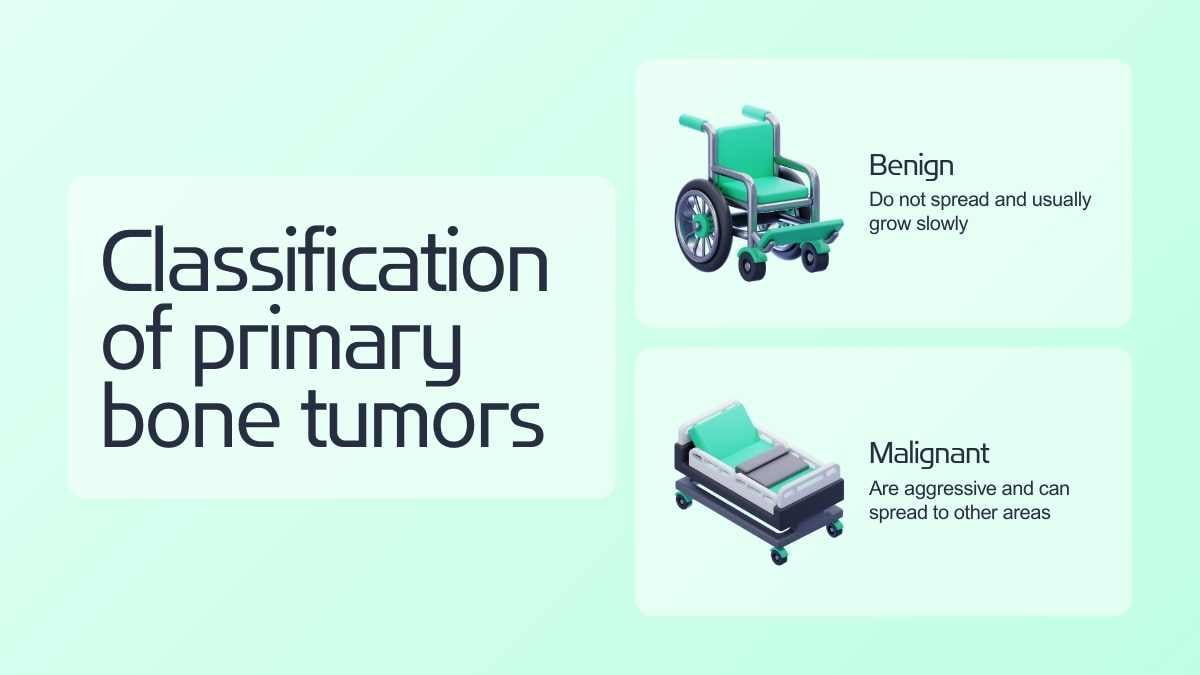 Classification of primary bone tumors

Benign
Do not spread and usually grow slowly

Malignant
Are aggressive and can spread to other areas